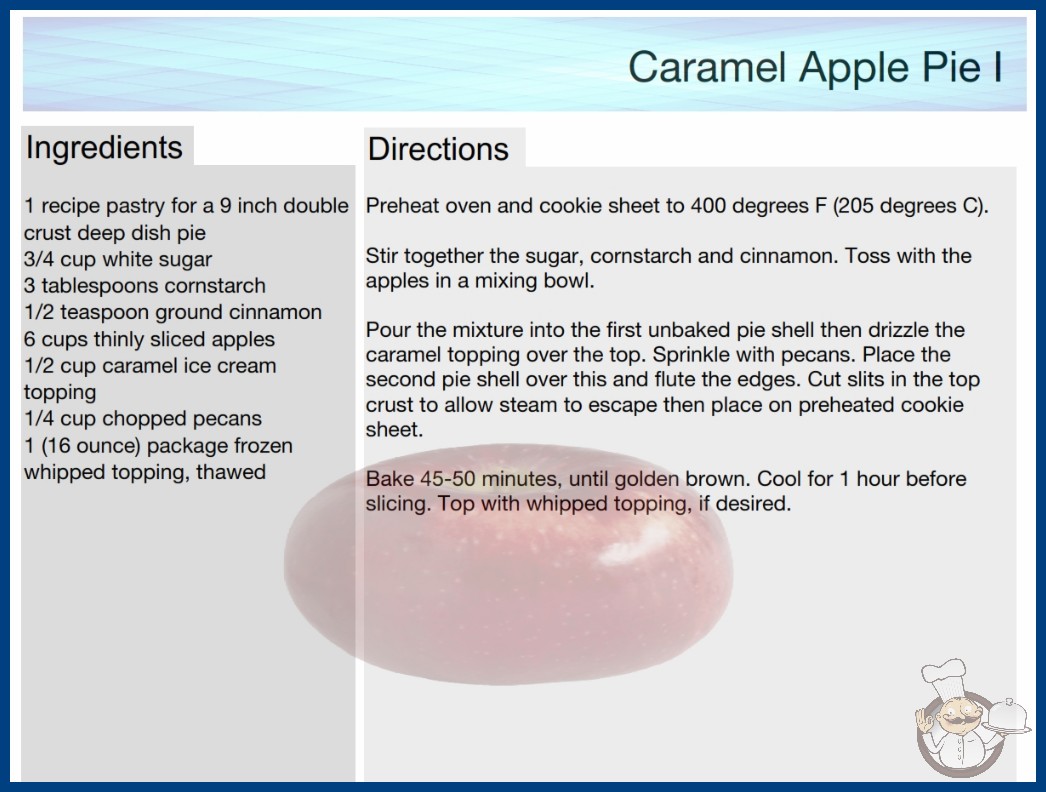 Caramel Apple Pie I

Ingredients

1 recipe pastry for a 9 inch double crust deep dish pie
3/4 cup white sugar
3 tablespoons cornstarch
1/2 teaspoon ground cinnamon
6 cups thinly sliced apples
1/2 cup caramel ice cream topping
1/4 cup chopped pecans
1 (16 ounce) package frozen whipped topping, thawed

Directions

Preheat oven and cookie sheet to 400 degrees F (205 degrees C).

Stir together the sugar, cornstarch and cinnamon. Toss with the apples in a mixing bowl.

Pour the mixture into the first unbaked pie shell then drizzle the caramel topping over the top. Sprinkle with pecans. Place the second pie shell over this and flute the edges. Cut slits in the top crust to allow steam to escape then place on preheated cookie sheet.

Bake 45-50 minutes, until golden brown. Cool for 1 hour before slicing. Top with whipped topping, if desired.